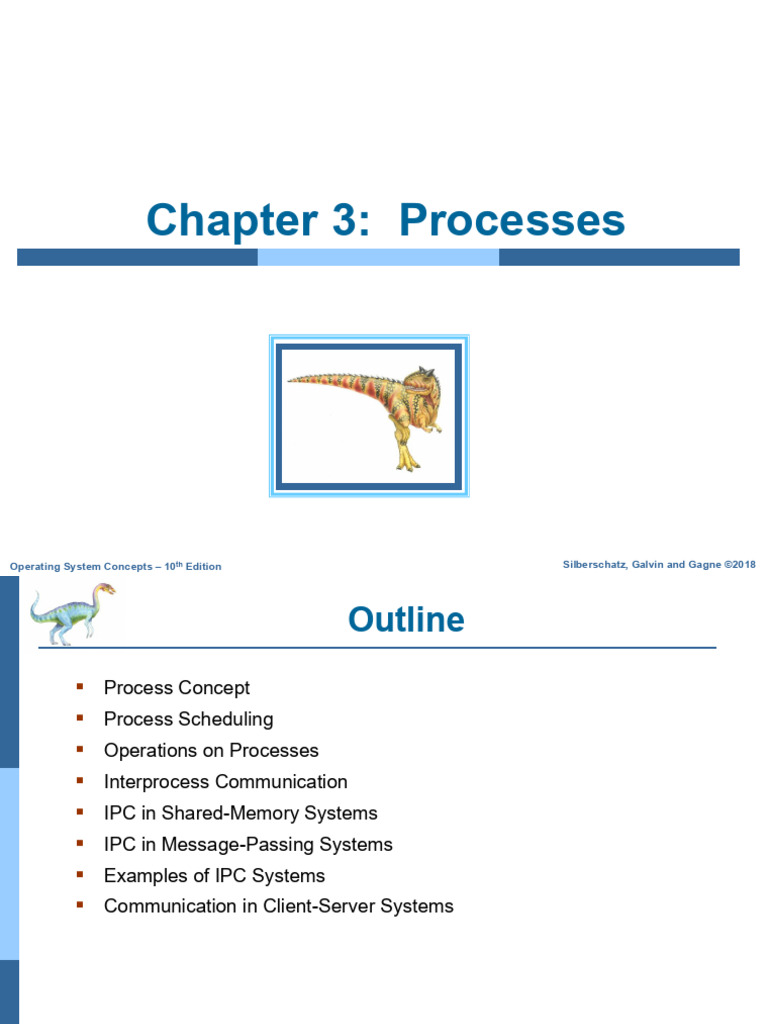 Chapter 3: Processes

Operating System Concepts – 10$^{th}$ Edition

Silberschatz, Galvin and Gagne ©2018

Outline

- Process Concept
- Process Scheduling
- Operations on Processes
- Interprocess Communication
- IPC in Shared-Memory Systems
- IPC in Message-Passing Systems
- Examples of IPC Systems
- Communication in Client-Server Systems